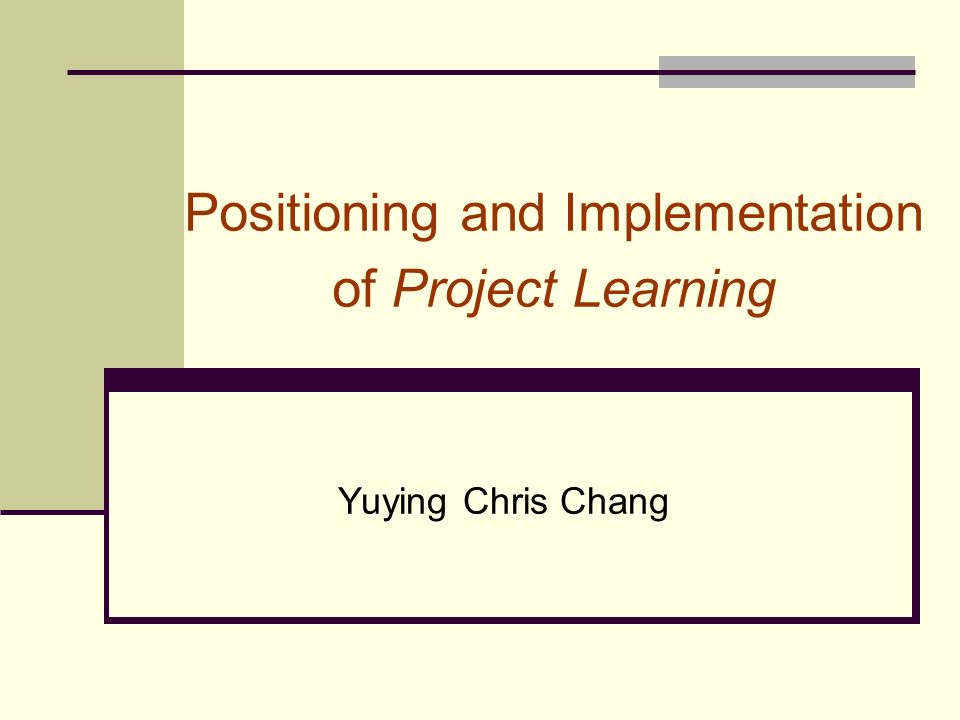 Positioning and Implementation of Project Learning

Yuying Chris Chang